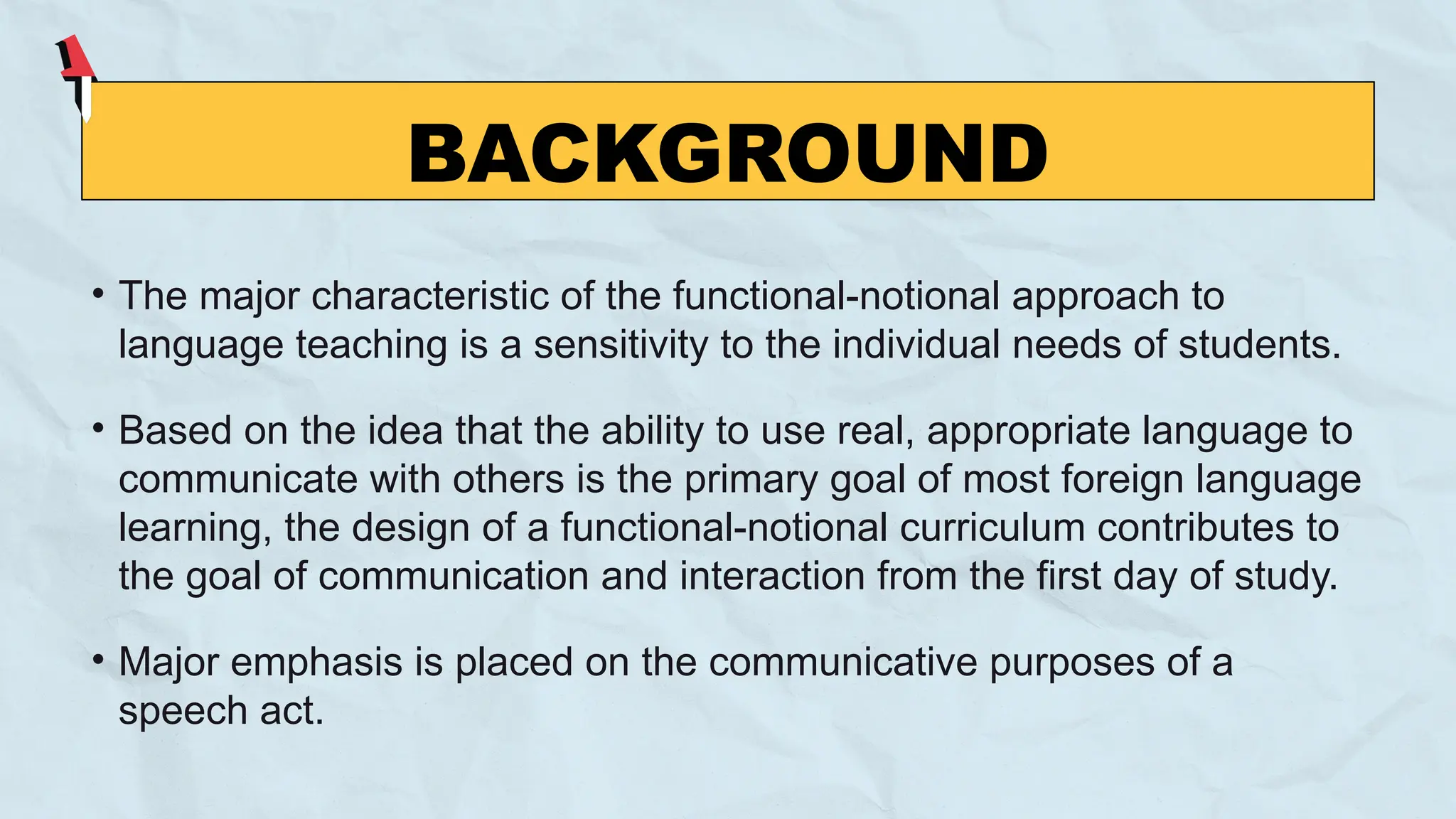 BACKGROUND

• The major characteristic of the functional-notional approach to language teaching is a sensitivity to the individual needs of students.

• Based on the idea that the ability to use real, appropriate language to communicate with others is the primary goal of most foreign language learning, the design of a functional-notional curriculum contributes to the goal of communication and interaction from the first day of study.

• Major emphasis is placed on the communicative purposes of a speech act.